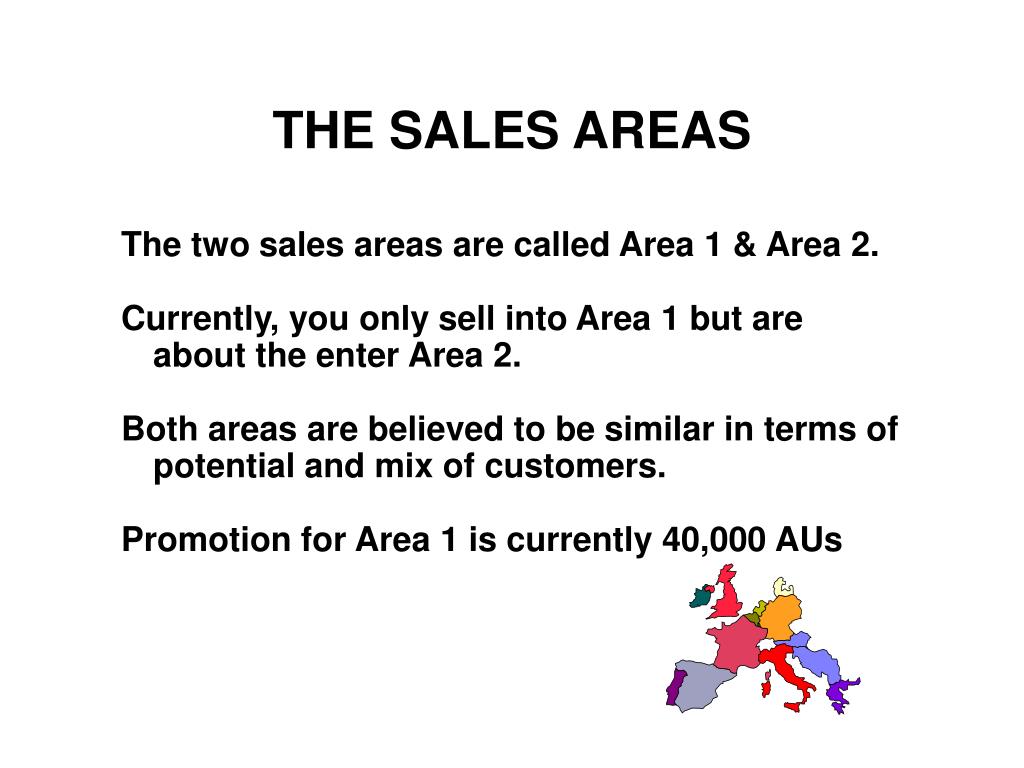 THE SALES AREAS

The two sales areas are called Area 1 & Area 2.

Currently, you only sell into Area 1 but are about the enter Area 2.

Both areas are believed to be similar in terms of potential and mix of customers.

Promotion for Area 1 is currently 40,000 AUs